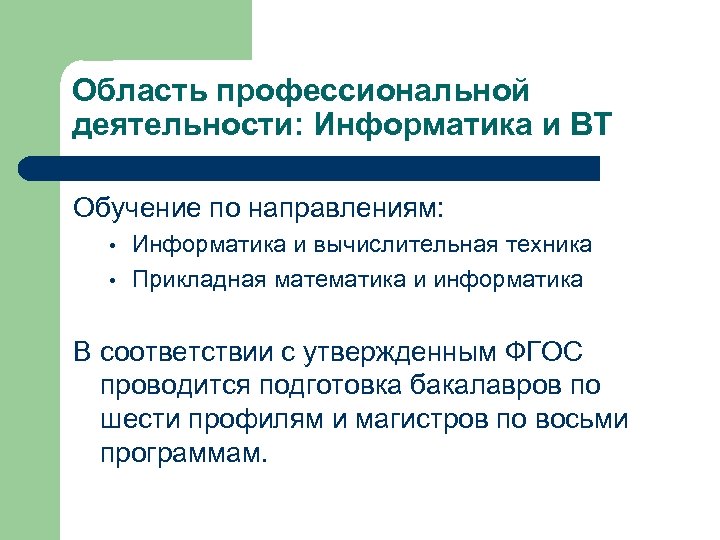 Область профессиональной деятельности: Информатика и ВТ

Обучение по направлениям:

• Информатика и вычислительная техника
• Прикладная математика и информатика

В соответствии с утвержденным ФГОС проводится подготовка бакалавров по шести профилям и магистров по восьми программам.